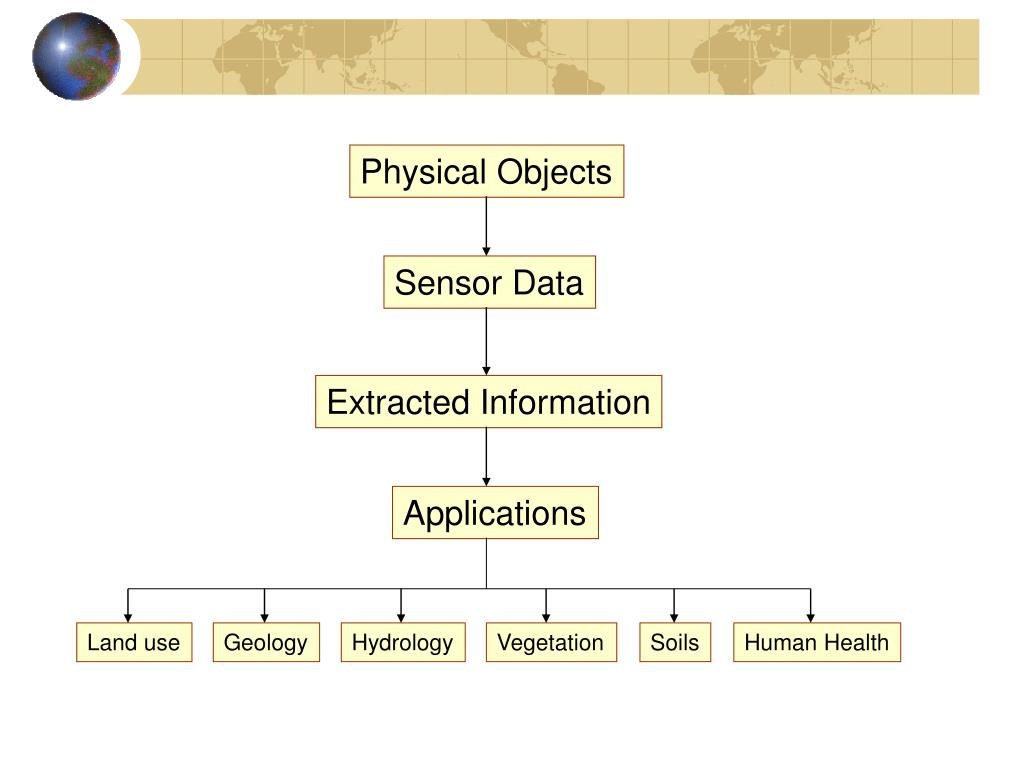 Physical Objects

Sensor Data

Extracted Information

Applications

Land use

Geology

Hydrology

Vegetation

Soils

Human Health